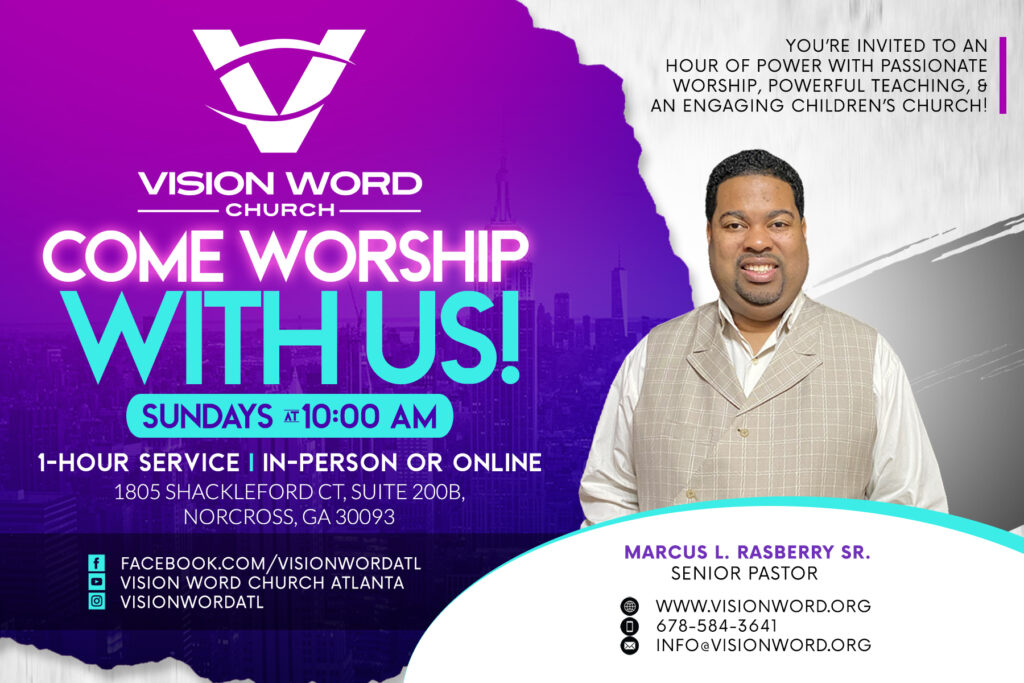 VISION WORD
CHURCH

COME WORSHIP WITH US!

SUNDAYS AT 10:00 AM

1-HOUR SERVICE | IN-PERSON OR ONLINE
1805 SHACKLEFORD CT, SUITE 200B, NORCROSS, GA 30093

FACEBOOK.COM/VISIONWORDATL
VISION WORD CHURCH ATLANTA
VISIONWORDATL

YOU'RE INVITED TO AN HOUR OF POWER WITH PASSIONATE WORSHIP, POWERFUL TEACHING, & AN ENGAGING CHILDREN'S CHURCH!

MARCUS L. RASBERRY SR.
SENIOR PASTOR

WWW.VISIONWORD.ORG
678-584-3641
INFO@VISIONWORD.ORG